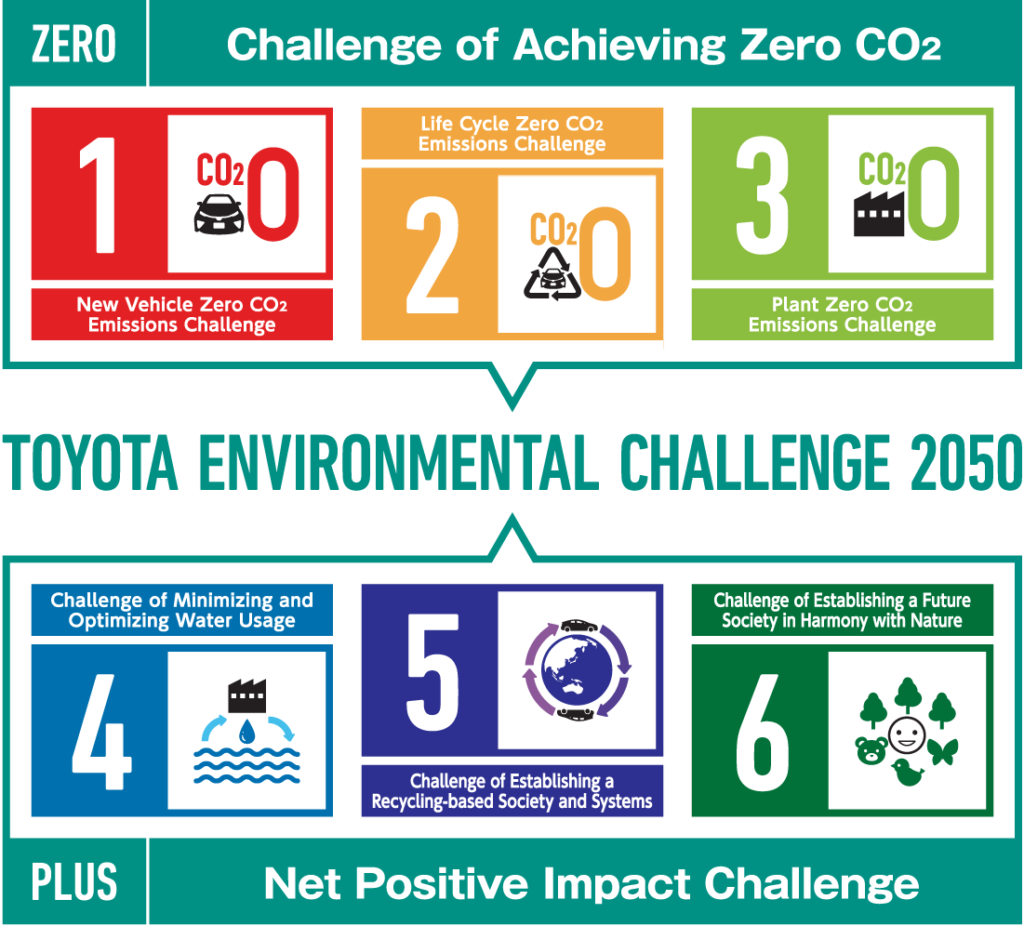 ZERO

Challenge of Achieving Zero $CO_2$

1

$CO_2$ 0

New Vehicle Zero $CO_2$ Emissions Challenge

Life Cycle Zero $CO_2$ Emissions Challenge

2

$CO_2$ 0

3

$CO_2$ 0

Plant Zero $CO_2$ Emissions Challenge

TOYOTA ENVIRONMENTAL CHALLENGE 2050

Challenge of Minimizing and Optimizing Water Usage

4

5

Challenge of Establishing a Recycling-based Society and Systems

Challenge of Establishing a Future Society in Harmony with Nature

6

PLUS

Net Positive Impact Challenge